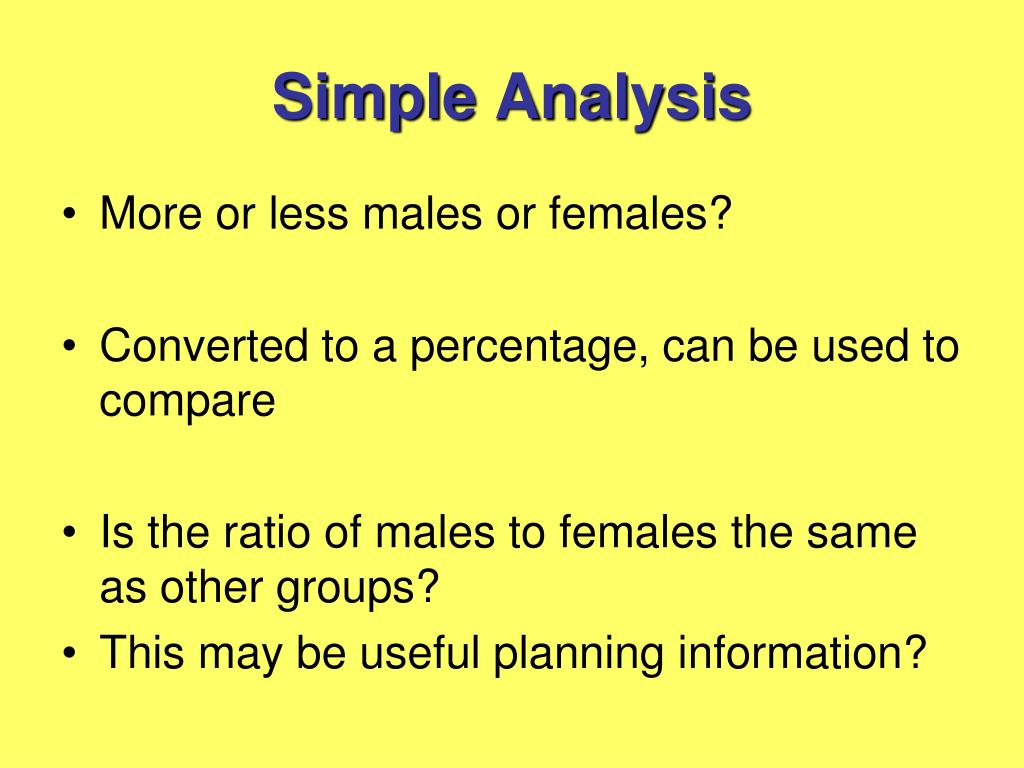 Simple Analysis

• More or less males or females?

• Converted to a percentage, can be used to compare

• Is the ratio of males to females the same as other groups?
• This may be useful planning information?